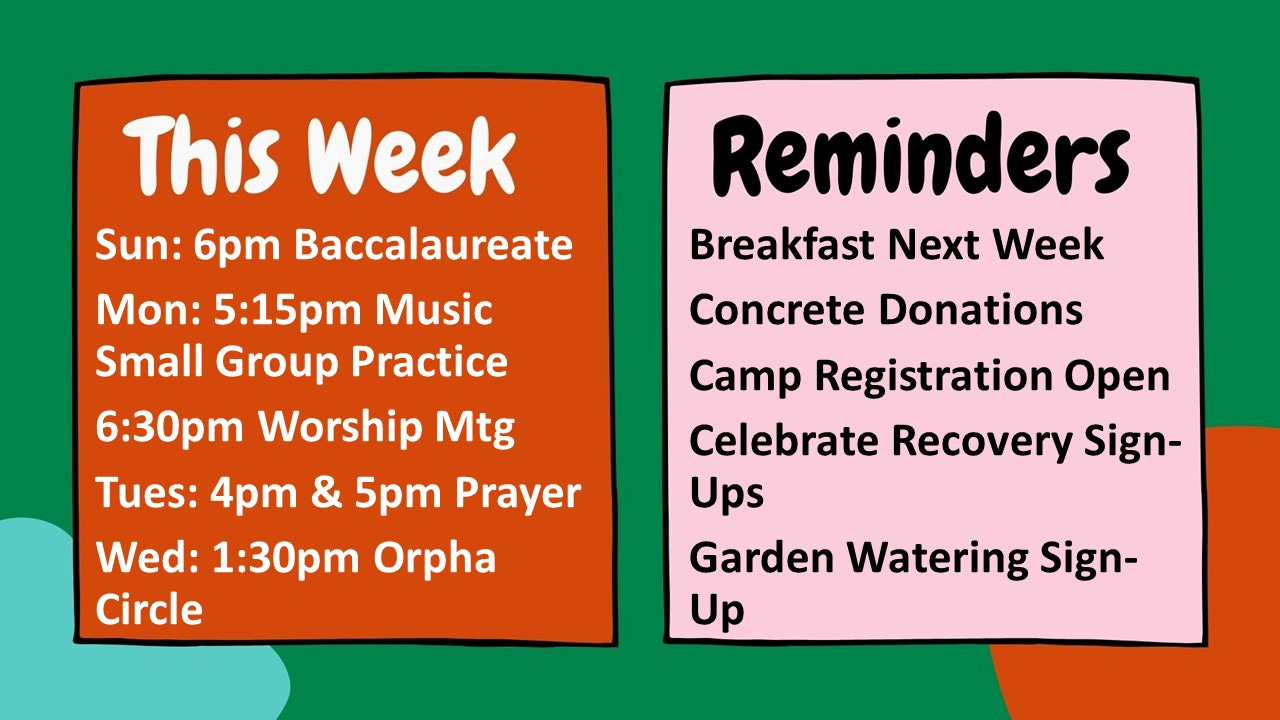 This Week

Sun: 6pm Baccalaureate

Mon: 5:15pm Music Small Group Practice

6:30pm Worship Mtg

Tues: 4pm & 5pm Prayer

Wed: 1:30pm Orpha Circle

Reminders

Breakfast Next Week

Concrete Donations

Camp Registration Open

Celebrate Recovery Sign-Ups

Garden Watering Sign-Up